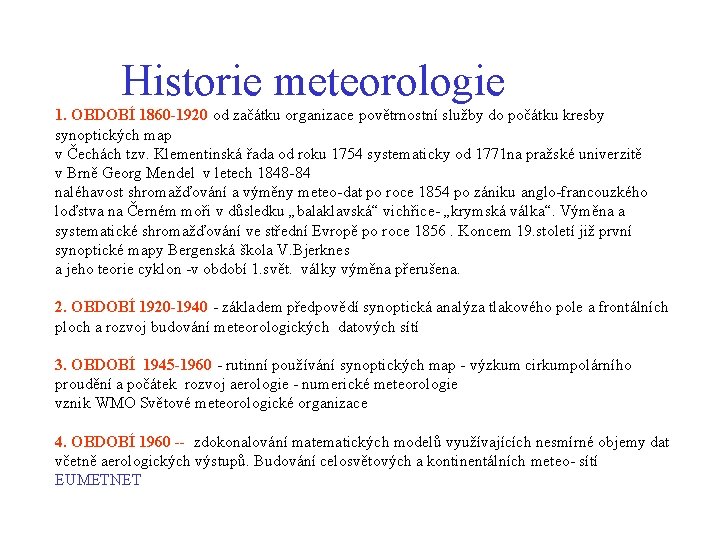 Historie meteorologie

1. OBDOBÍ 1860-1920 od začátku organizace povětrnostní služby do počátku kresby synoptických map
v Čechách tzv. Klementinská řada od roku 1754 systematicky od 1771na pražské univerzitě
v Brně Georg Mendel v letech 1848-84
naléhavost shromažďování a výměny meteo-dat po roce 1854 po zániku anglo-francouzkého loďstva na Černém moři v důsledku „balaklavská“ vichřice- „krymská válka“. Výměna a systematické shromažďování ve střední Evropě po roce 1856 . Koncem 19.století již první synoptické mapy Bergenská škola V.Bjerknes
a jeho teorie cyklon -v období 1.svět. války výměna přerušena.

2. OBDOBÍ 1920-1940 - základem předpovědí synoptická analýza tlakového pole a frontálních ploch a rozvoj budování meteorologických datových sítí

3. OBDOBÍ 1945-1960 - rutinní používání synoptických map - výzkum cirkumpolárního proudění a počátek rozvoj aerologie - numerické meteorologie
vznik WMO Světové meteorologické organizace

4. OBDOBÍ 1960 -- zdokonalování matematických modelů využívajících nesmírné objemy dat včetně aerologických výstupů. Budování celosvětových a kontinentálních meteo- sítí EUMETNET